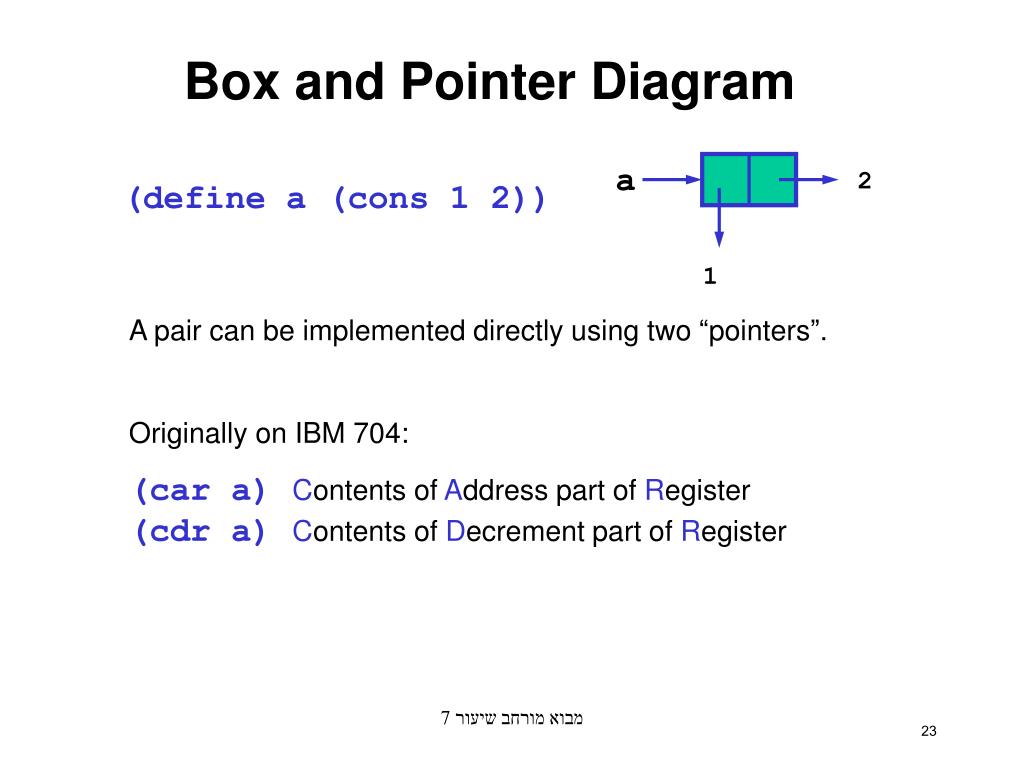 Box and Pointer Diagram

(define a (cons 1 2))

a

2

1

A pair can be implemented directly using two “pointers”.

Originally on IBM 704:

(car a) Contents of Address part of Register
(cdr a) Contents of Decrement part of Register

מבוא מורחב שיעור 7

23